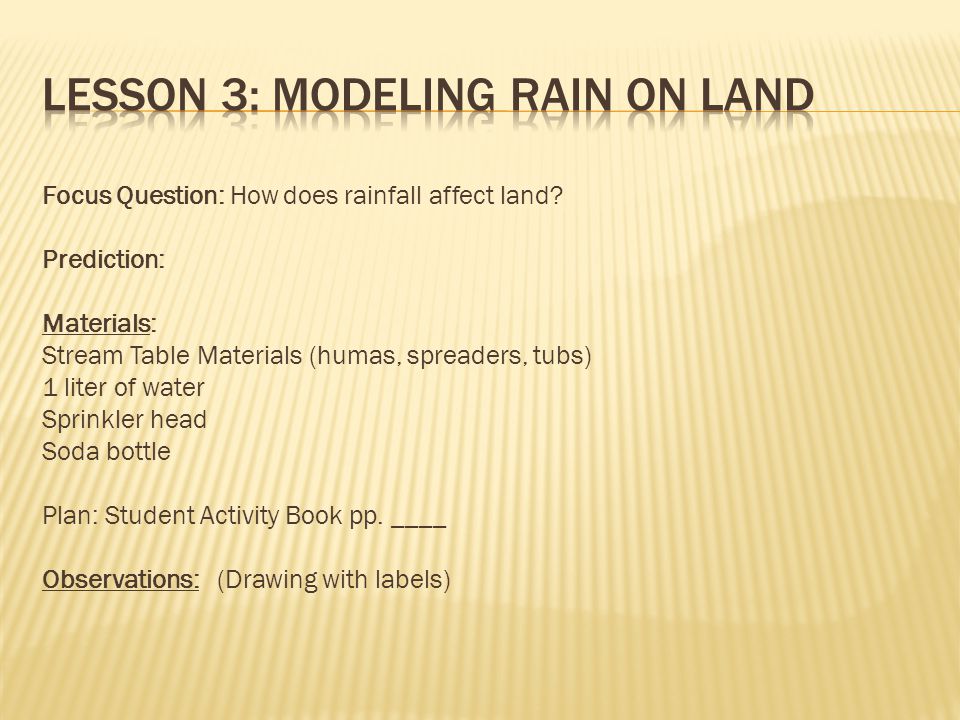 LESSON 3: MODELING RAIN ON LAND

Focus Question: How does rainfall affect land?

Prediction:

Materials:
Stream Table Materials (humas, spreaders, tubs)
1 liter of water
Sprinkler head
Soda bottle

Plan: Student Activity Book pp. ____

Observations: (Drawing with labels)